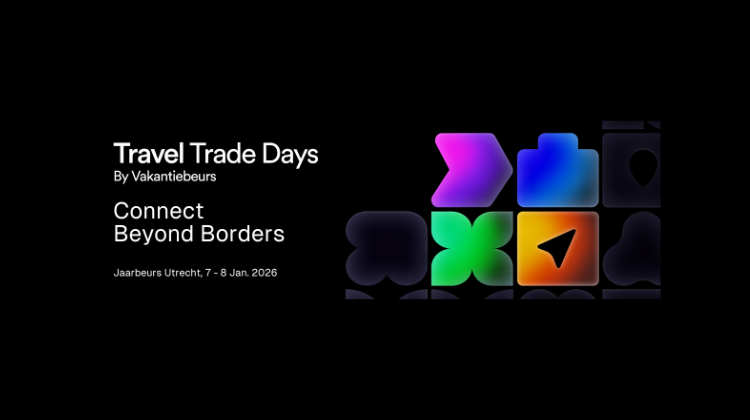 Travel Trade Days
By Vakantiebeurs

Connect
Beyond Borders

Jaarbeurs Utrecht, 7 - 8 Jan. 2026